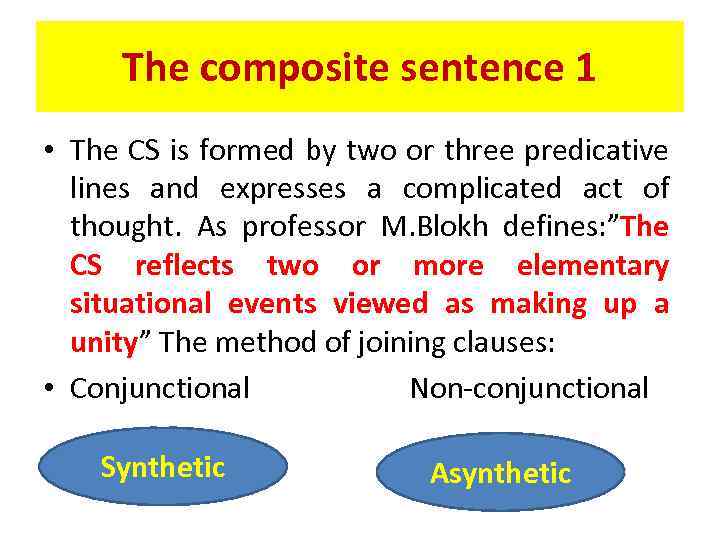 The composite sentence 1

• The CS is formed by two or three predicative lines and expresses a complicated act of thought. As professor M.Blokh defines:"The CS reflects two or more elementary situational events viewed as making up a unity" The method of joining clauses:

• Conjunctional Non-conjunctional

Synthetic

Asynthetic